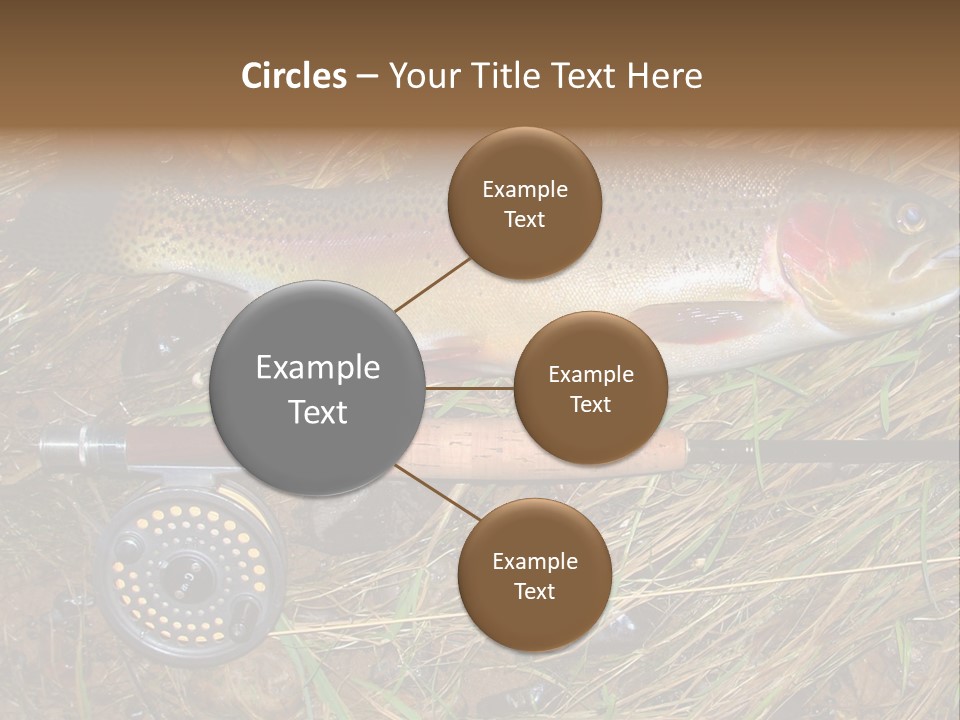 Circles – Your Title Text Here

Example Text

Example Text

Example Text

Example Text